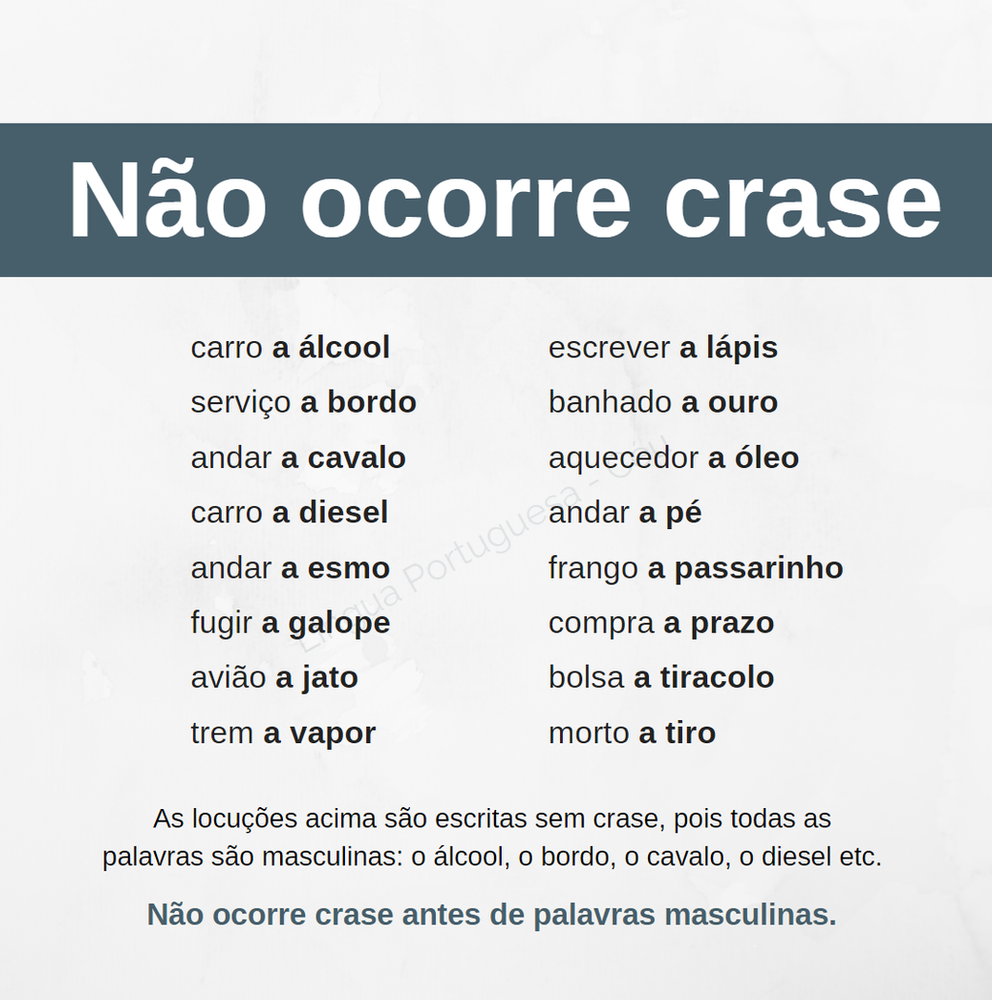 Não ocorre crase

carro a álcool
serviço a bordo
andar a cavalo
carro a diesel
andar a esmo
fugir a galope
avião a jato
trem a vapor

escrever a lápis
banhado a ouro
aquecedor a óleo
andar a pé
frango a passarinho
compra a prazo
bolsa a tiracolo
morto a tiro

Língua Portuguesa - Céu

As locuções acima são escritas sem crase, pois todas as palavras são masculinas: o álcool, o bordo, o cavalo, o diesel etc.

Não ocorre crase antes de palavras masculinas.